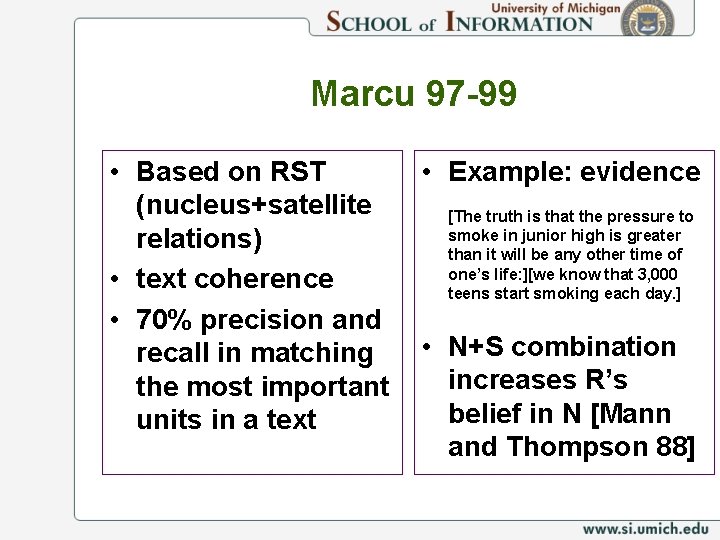 University of Michigan
SCHOOL of INFORMATION

Marcu 97-99

• Based on RST (nucleus+satellite relations)
• text coherence
• 70% precision and recall in matching the most important units in a text

• Example: evidence

[The truth is that the pressure to smoke in junior high is greater than it will be any other time of one's life:][we know that 3,000 teens start smoking each day.]

• N+S combination increases R's belief in N [Mann and Thompson 88]

www.si.umich.edu